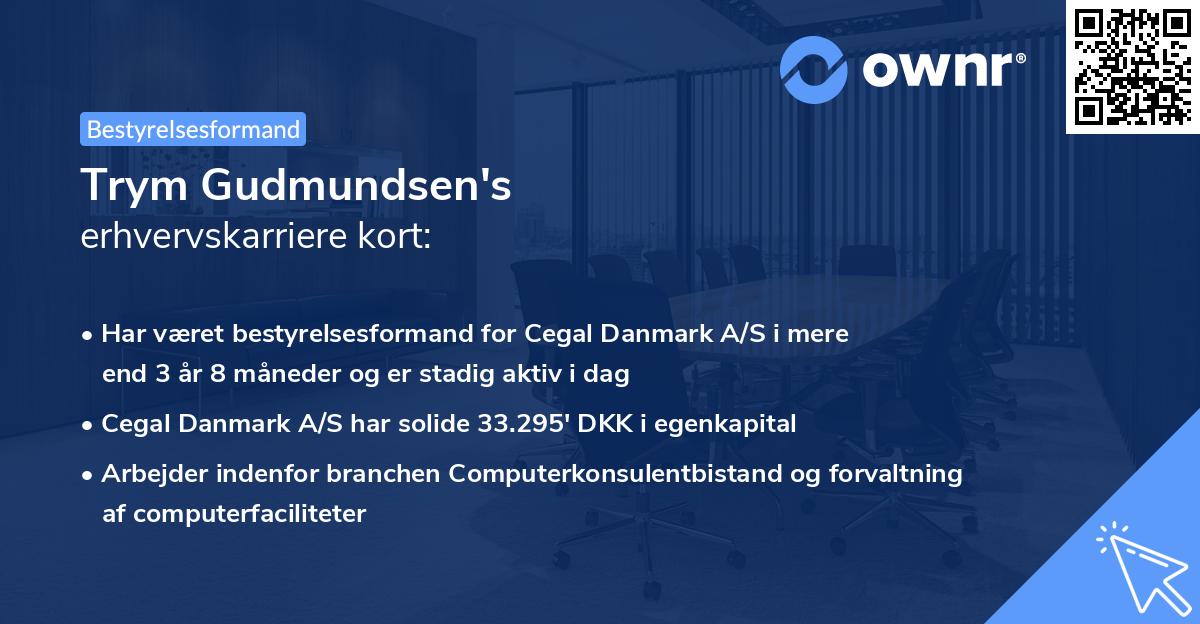 ownr®

Bestyrelsesformand

Trym Gudmundsen's
erhvervskarriere kort:

• Har været bestyrelsesformand for Cegal Danmark A/S i mere end 3 år 8 måneder og er stadig aktiv i dag

• Cegal Danmark A/S har solide 33.295' DKK i egenkapital

• Arbejder indenfor branchen Computerkonsulentbistand og forvaltning af computerfaciliteter